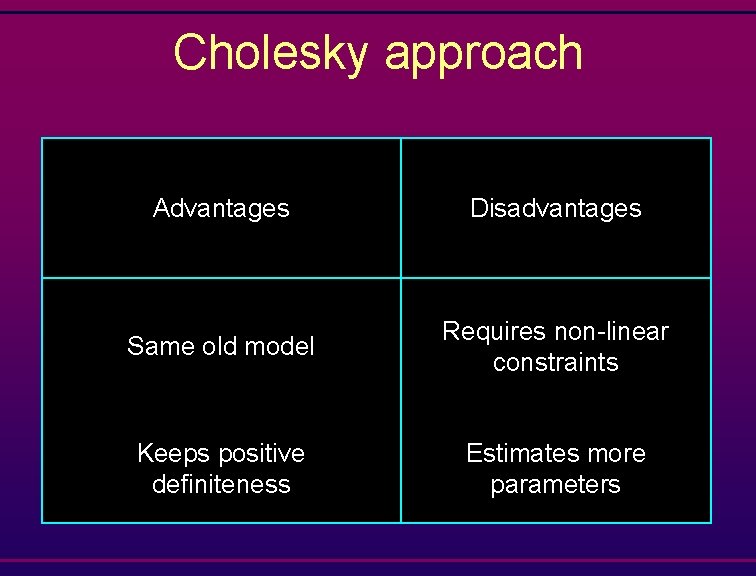 Cholesky approach

| Advantages | Disadvantages |
|---|---|
| Same old model<br><br>Keeps positive definiteness | Requires non-linear constraints<br><br>Estimates more parameters |